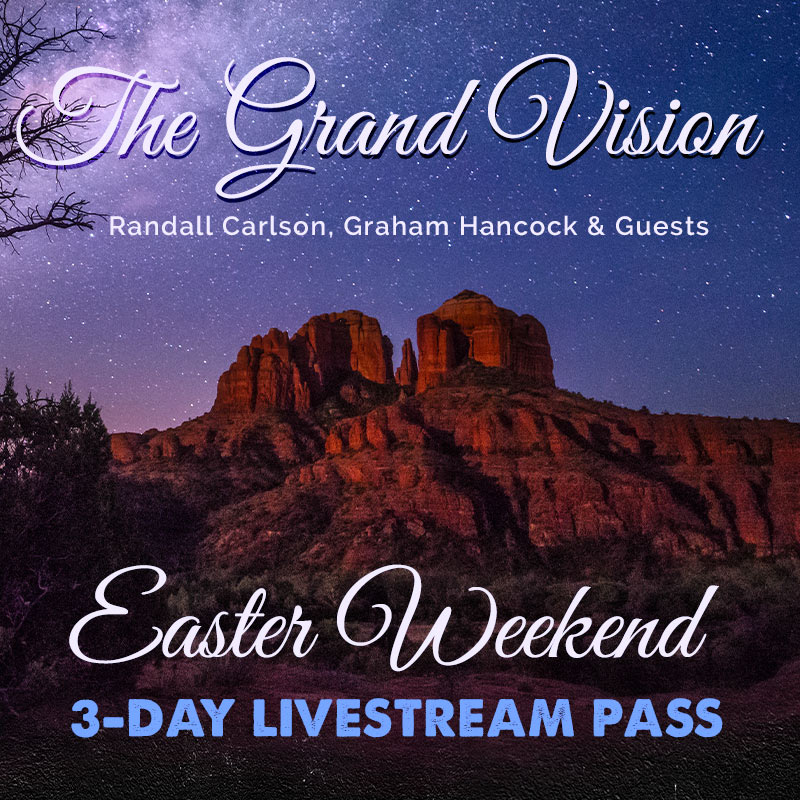 The Grand Vision

Randall Carlson, Graham Hancock & Guests

Easter Weekend

3-DAY LIVESTREAM PASS